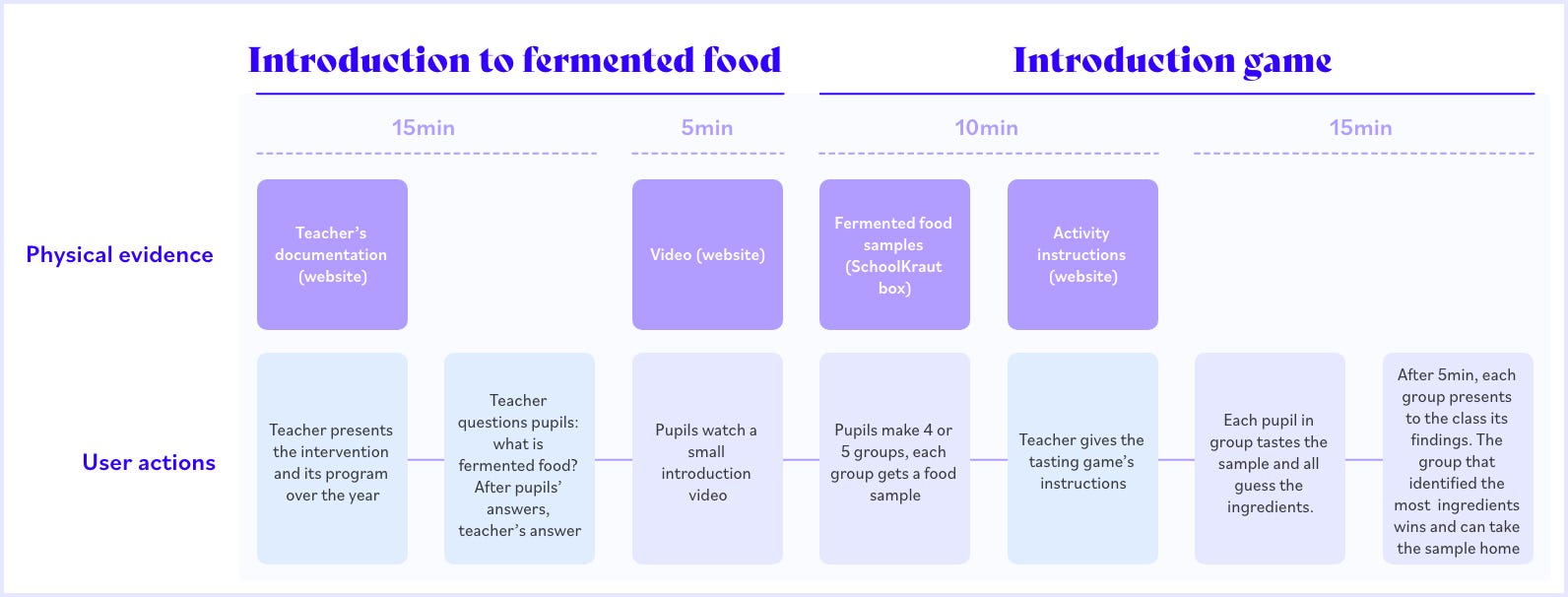 Introduction to fermented food

Introduction game

15min

5min

10min

15min

Physical evidence

Teacher's documentation (website)

Video (website)

Fermented food samples (SchoolKraut box)

Activity instructions (website)

User actions

Teacher presents the intervention and its program over the year

Teacher questions pupils: what is fermented food? After pupils' answers, teacher's answer

Pupils watch a small introduction video

Pupils make 4 or 5 groups, each group gets a food sample

Teacher gives the tasting game's instructions

Each pupil in group tastes the sample and all guess the ingredients.

After 5min, each group presents to the class its findings. The group that identified the most ingredients wins and can take the sample home